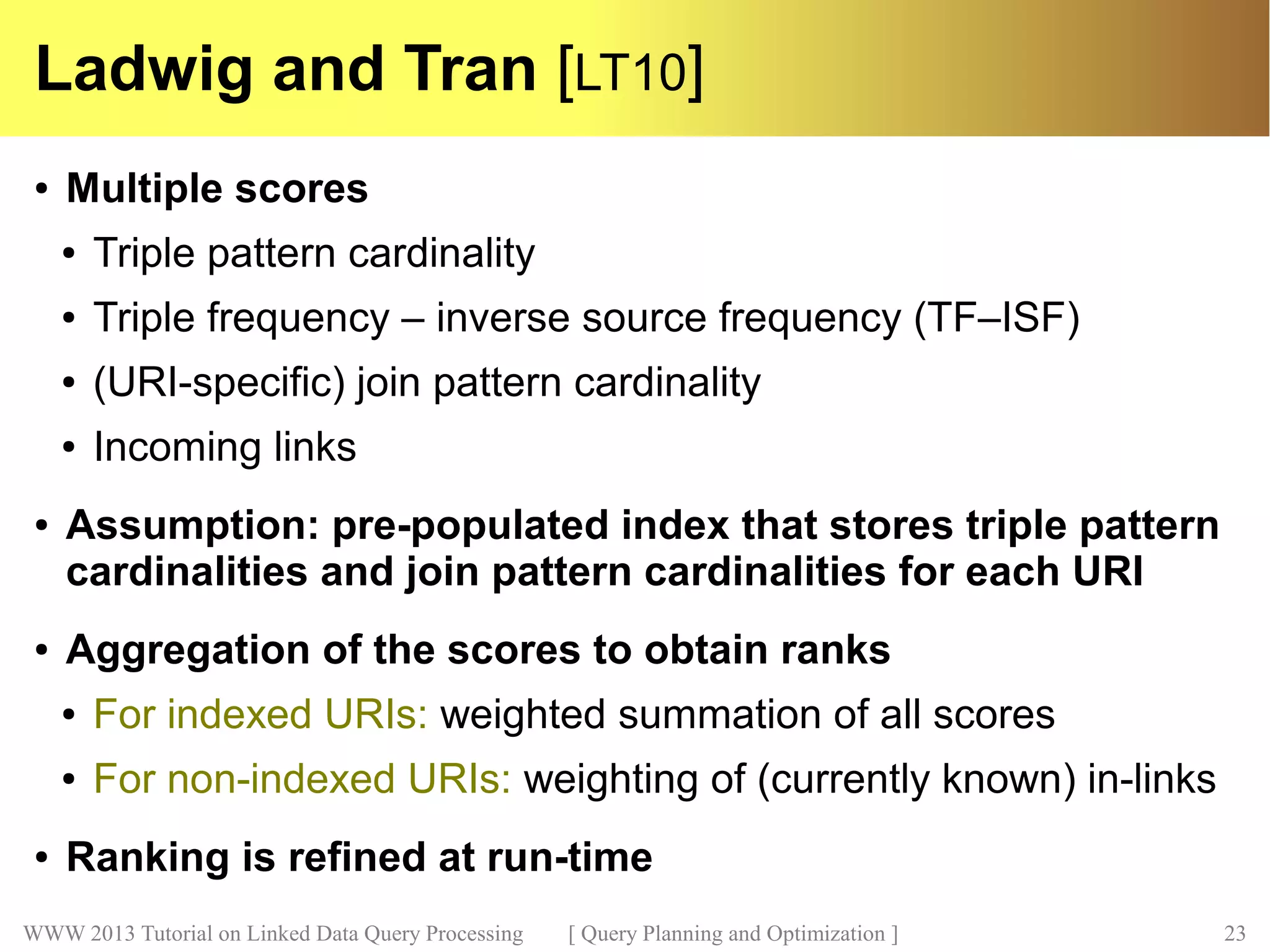 Ladwig and Tran [LT10]

• Multiple scores
  • Triple pattern cardinality
  • Triple frequency – inverse source frequency (TF–ISF)
  • (URI-specific) join pattern cardinality
  • Incoming links

• Assumption: pre-populated index that stores triple pattern cardinalities and join pattern cardinalities for each URI

• Aggregation of the scores to obtain ranks
  • For indexed URIs: weighted summation of all scores
  • For non-indexed URIs: weighting of (currently known) in-links

• Ranking is refined at run-time

WWW 2013 Tutorial on Linked Data Query Processing [ Query Planning and Optimization ] 23